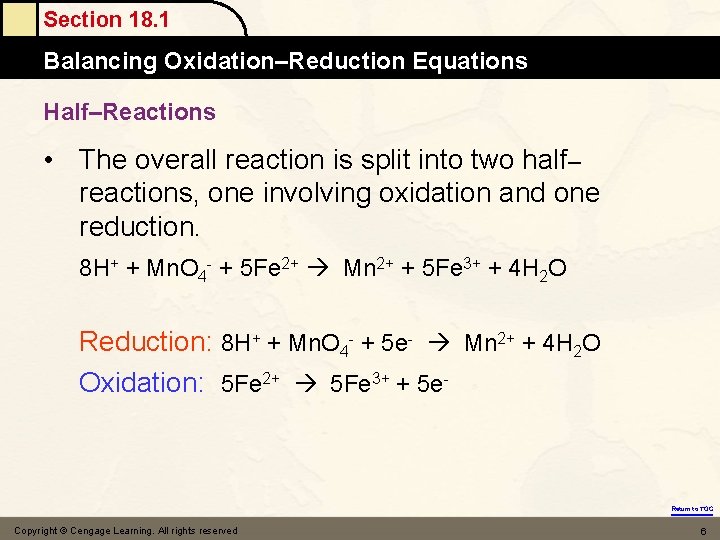 Section 18.1

Balancing Oxidation–Reduction Equations

Half–Reactions

• The overall reaction is split into two half–reactions, one involving oxidation and one reduction.

$8H^+ + MnO_4^- + 5Fe^{2+} \rightarrow Mn^{2+} + 5Fe^{3+} + 4H_2O$

Reduction: $8H^+ + MnO_4^- + 5e^- \rightarrow Mn^{2+} + 4H_2O$

Oxidation: $5Fe^{2+} \rightarrow 5Fe^{3+} + 5e^-$

Return to TOC

Copyright © Cengage Learning. All rights reserved

6